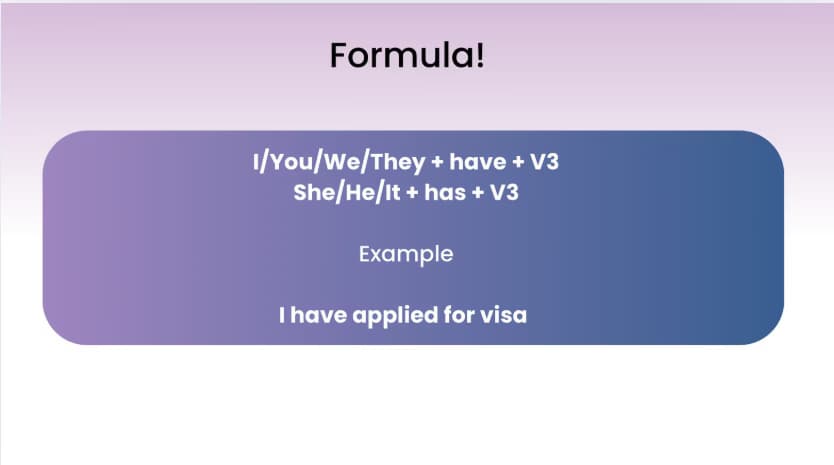 Formula!

I/You/We/They + have + V3
She/He/It + has + V3

Example

I have applied for visa